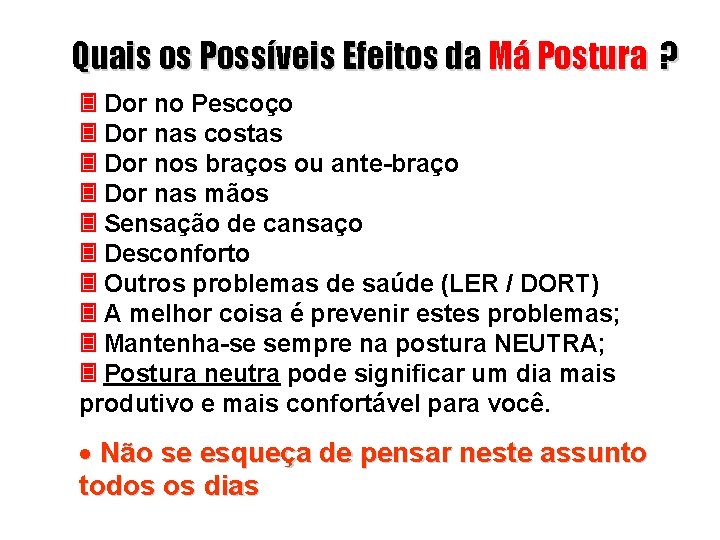 Quais os Possíveis Efeitos da Má Postura ?

Dor no Pescoço
Dor nas costas
Dor nos braços ou ante-braço
Dor nas mãos
Sensação de cansaço
Desconforto
Outros problemas de saúde (LER / DORT)
A melhor coisa é prevenir estes problemas;
Mantenha-se sempre na postura NEUTRA;
Postura neutra pode significar um dia mais produtivo e mais confortável para você.

• Não se esqueça de pensar neste assunto todos os dias